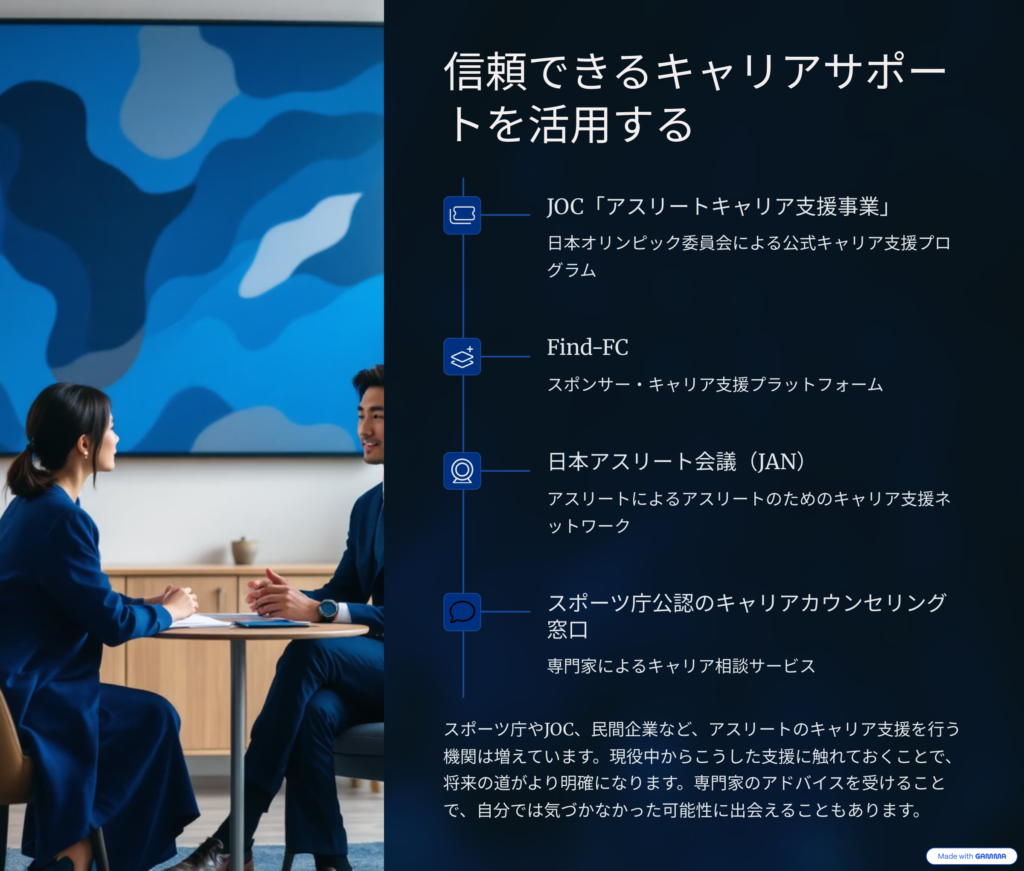 信頼できるキャリアサポートを活用する

JOC「アスリートキャリア支援事業」

日本オリンピック委員会による公式キャリア支援プログラム

Find-FC

スポンサー・キャリア支援プラットフォーム

日本アスリート会議（JAN）

アスリートによるアスリートのためのキャリア支援ネットワーク

スポーツ庁公認のキャリアカウンセリング窓口

専門家によるキャリア相談サービス

スポーツ庁やJOC、民間企業など、アスリートのキャリア支援を行う機関は増えています。現役中からこうした支援に触れておくことで、将来の道がより明確になります。専門家のアドバイスを受けることで、自分では気づかなかった可能性に出会えることもあります。

Made with GAMMA